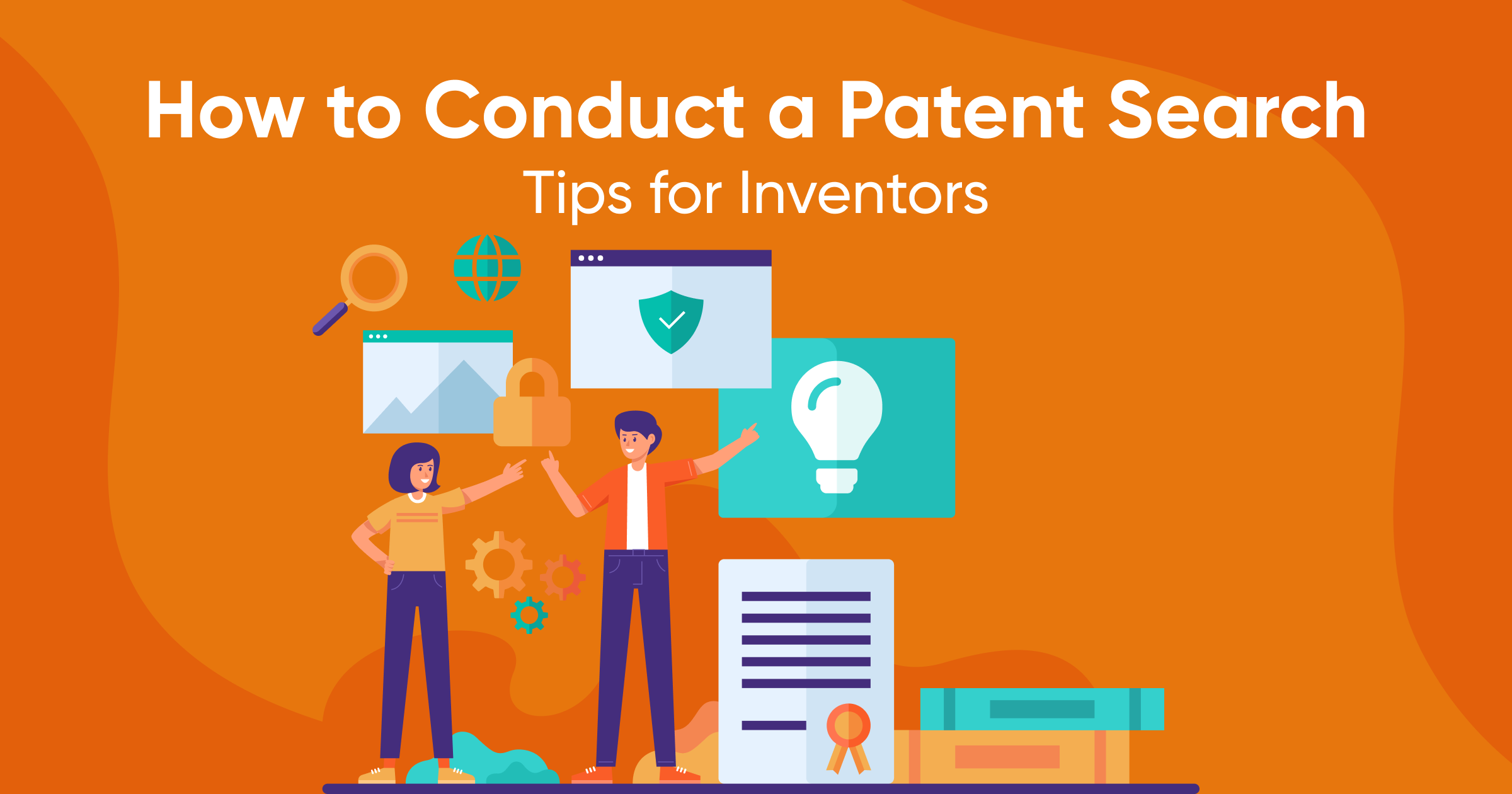 How to Conduct a Patent Search
Tips for Inventors